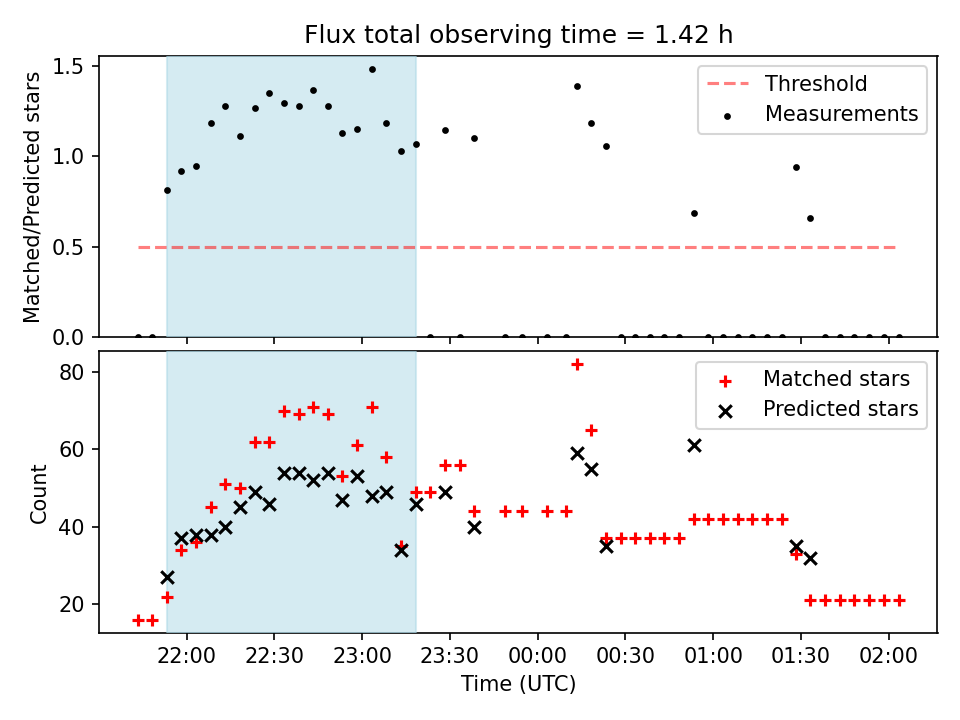 Flux total observing time = 1.42 h

Matched/Predicted stars

1.5
1.0
0.5
0.0

Threshold
Measurements

Count

80
60
40
20

Matched stars
Predicted stars

22:00 22:30 23:00 23:30 00:00 00:30 01:00 01:30 02:00

Time (UTC)